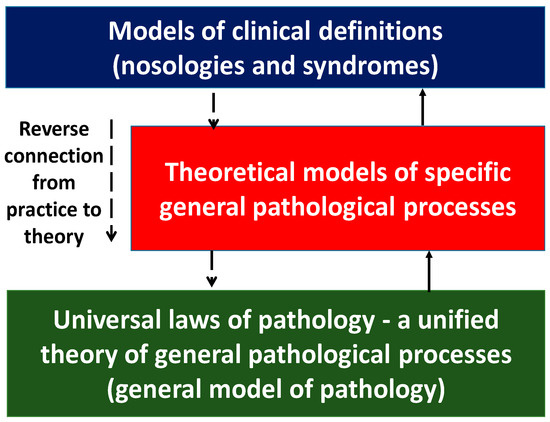 Models of clinical definitions (nosologies and syndromes)

Reverse connection from practice to theory

Theoretical models of specific general pathological processes

Universal laws of pathology - a unified theory of general pathological processes (general model of pathology)